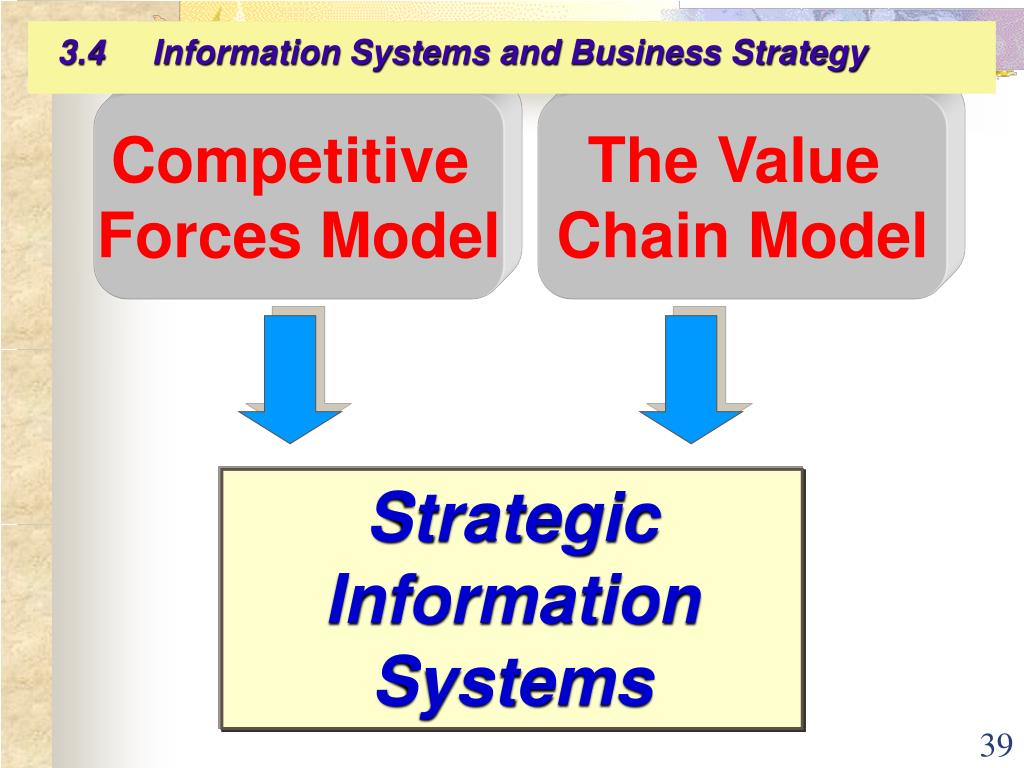 3.4 Information Systems and Business Strategy

Competitive Forces Model

The Value Chain Model

Strategic Information Systems

39